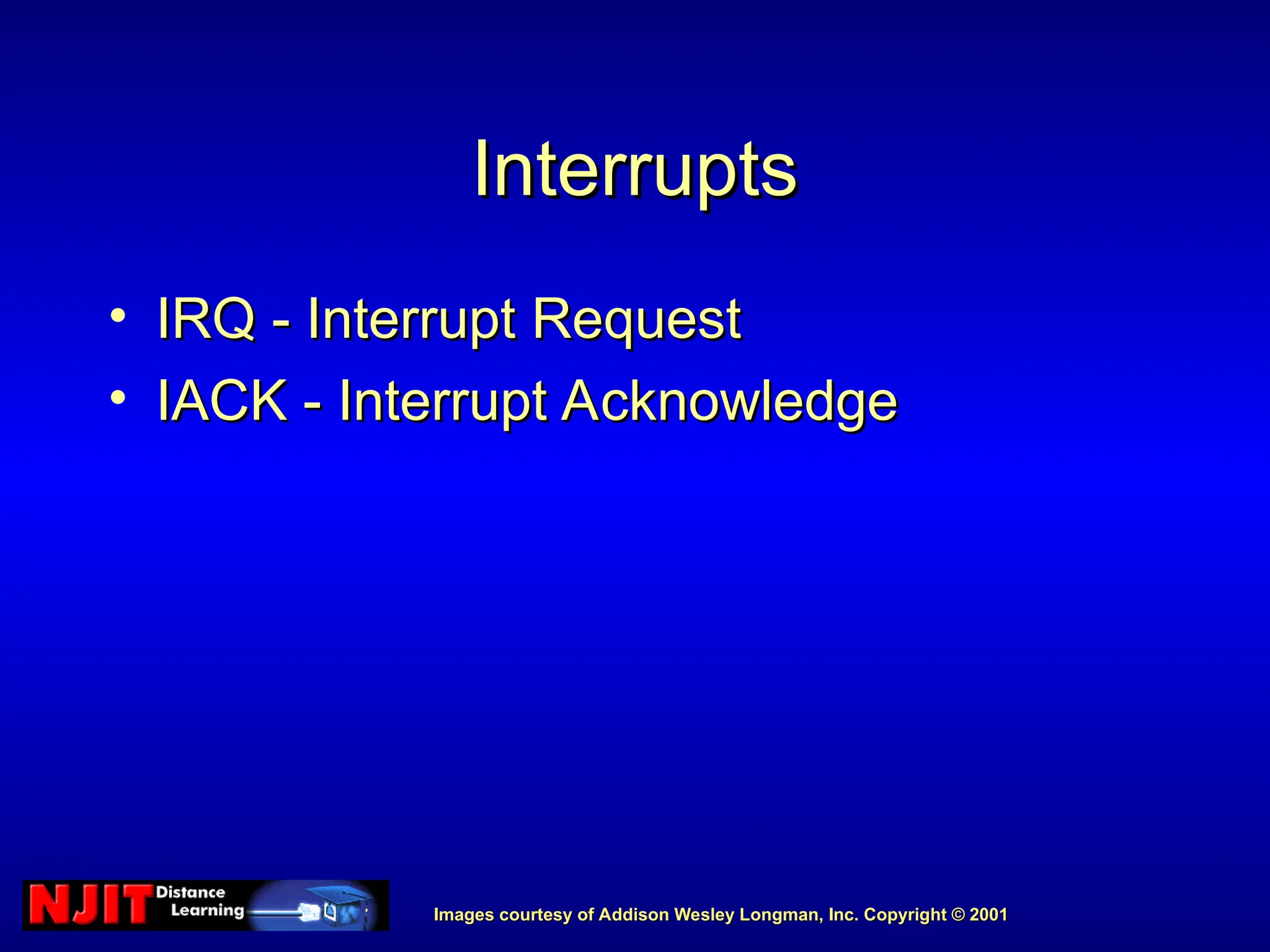 Interrupts

• IRQ - Interrupt Request
• IACK - Interrupt Acknowledge

NJIT Distance Learning

Images courtesy of Addison Wesley Longman, Inc. Copyright © 2001